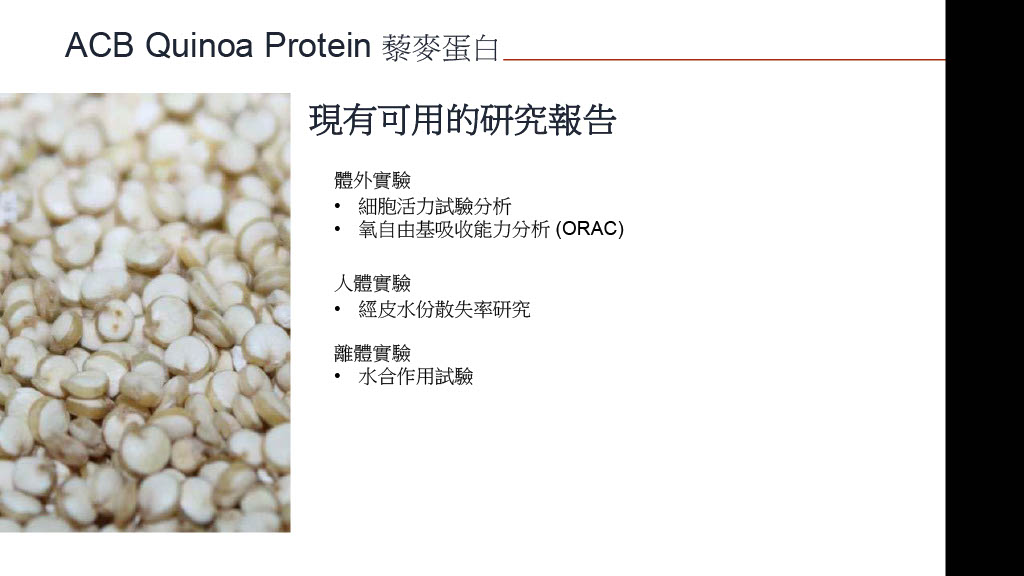 ACB Quinoa Protein 藜麥蛋白

現有可用的研究報告

體外實驗
• 細胞活力試驗分析
• 氧自由基吸收能力分析 (ORAC)

人體實驗
• 經皮水份散失率研究

離體實驗
• 水合作用試驗